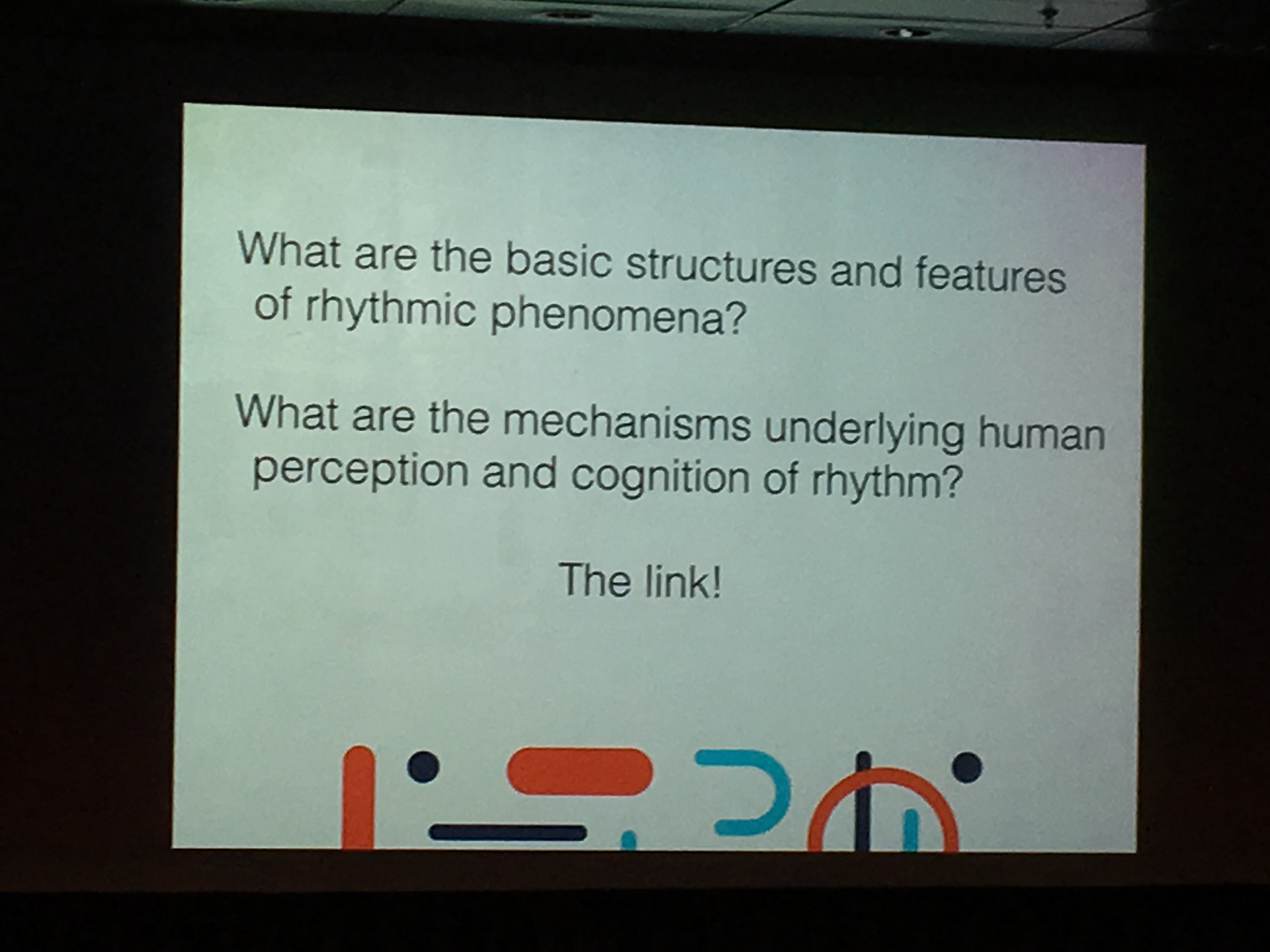 What are the basic structures and features of rhythmic phenomena?

What are the mechanisms underlying human perception and cognition of rhythm?

The link!